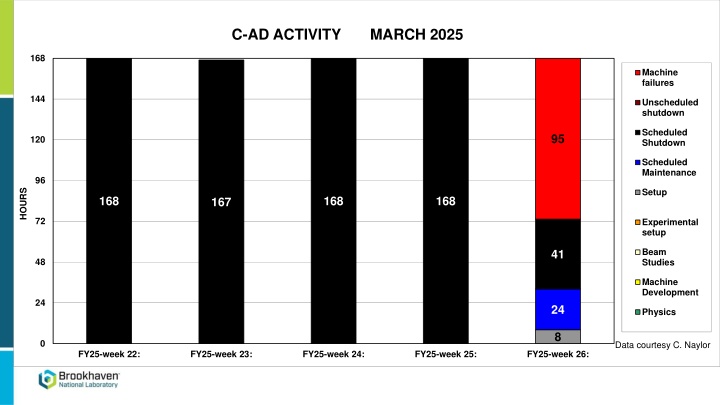 C-AD ACTIVITY MARCH 2025

HOURS

168
144
120
96
72
48
24
0

168
167
168
168
95
41
24
8

FY25-week 22:
FY25-week 23:
FY25-week 24:
FY25-week 25:
FY25-week 26:

Machine failures
Unscheduled shutdown
Scheduled Shutdown
Scheduled Maintenance
Setup
Experimental setup
Beam Studies
Machine Development
Physics

Data courtesy C. Naylor

Brookhaven National Laboratory